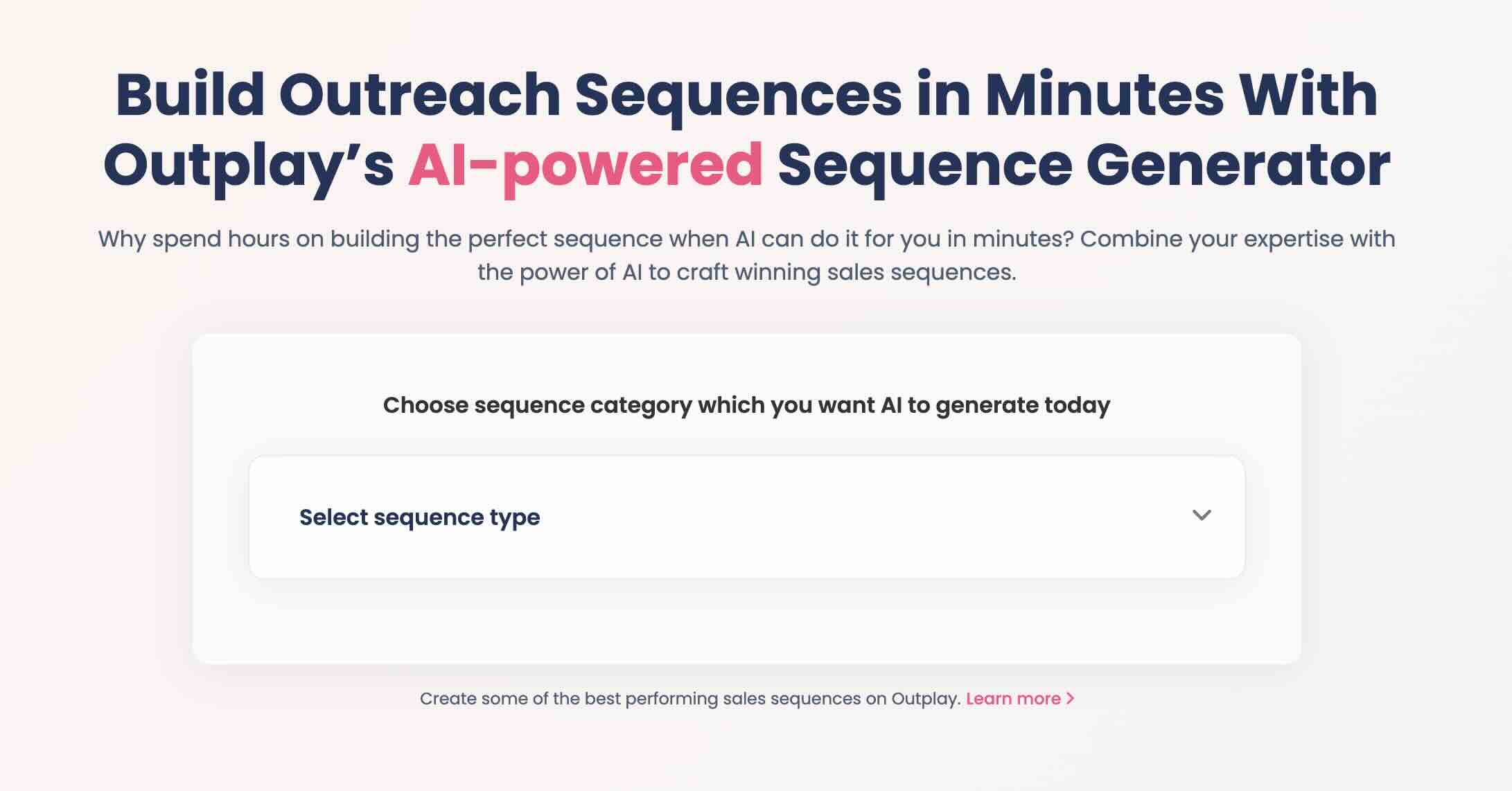 Build Outreach Sequences in Minutes With Outplay's AI-powered Sequence Generator

Why spend hours on building the perfect sequence when AI can do it for you in minutes? Combine your expertise with the power of AI to craft winning sales sequences.

Choose sequence category which you want AI to generate today

Select sequence type

Create some of the best performing sales sequences on Outplay. Learn more >